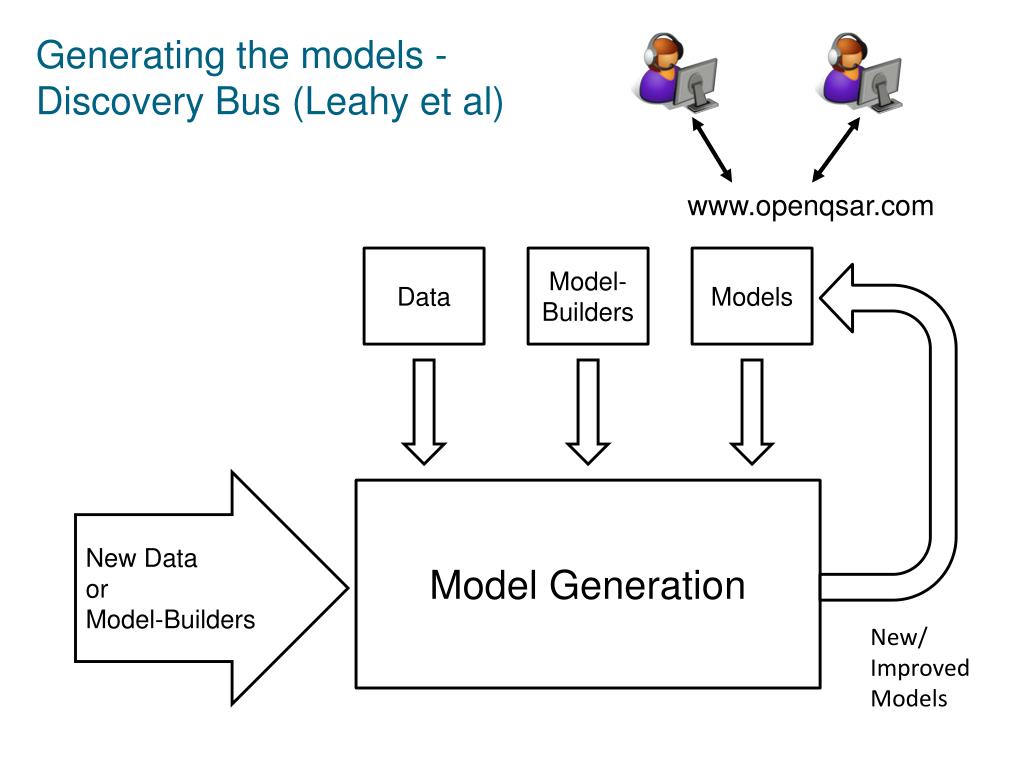 Generating the models - Discovery Bus (Leahy et al)

www.openqsar.com

Data

Model-Builders

Models

New Data
or
Model-Builders

Model Generation

New/
Improved
Models